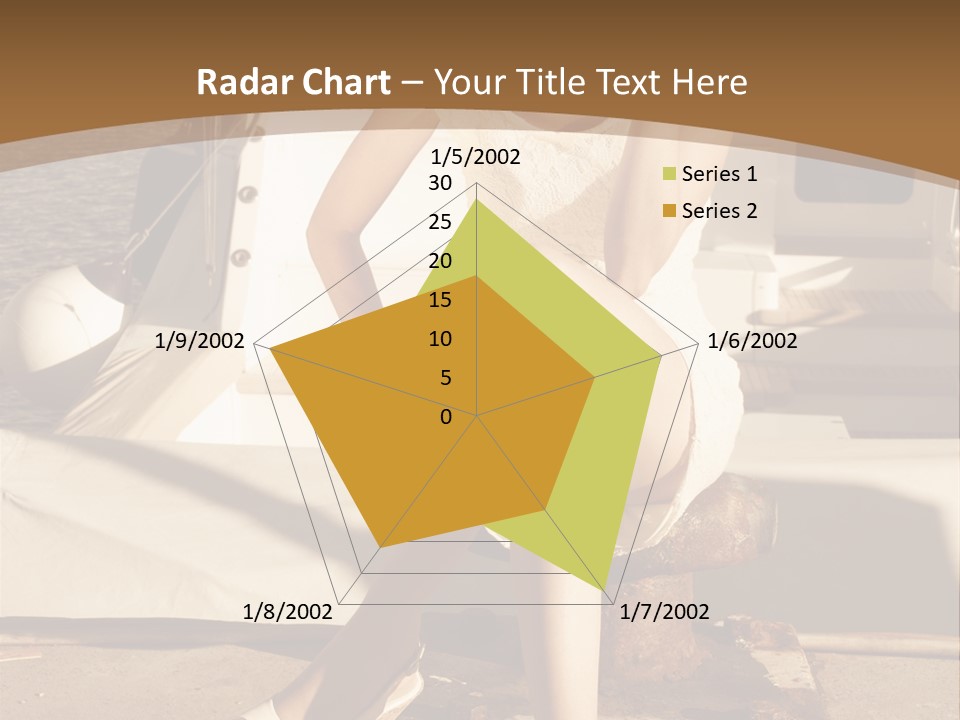 Radar Chart – Your Title Text Here

1/5/2002
30
25
20
15
10
5
0
1/6/2002
1/7/2002
1/8/2002
1/9/2002

Series 1
Series 2